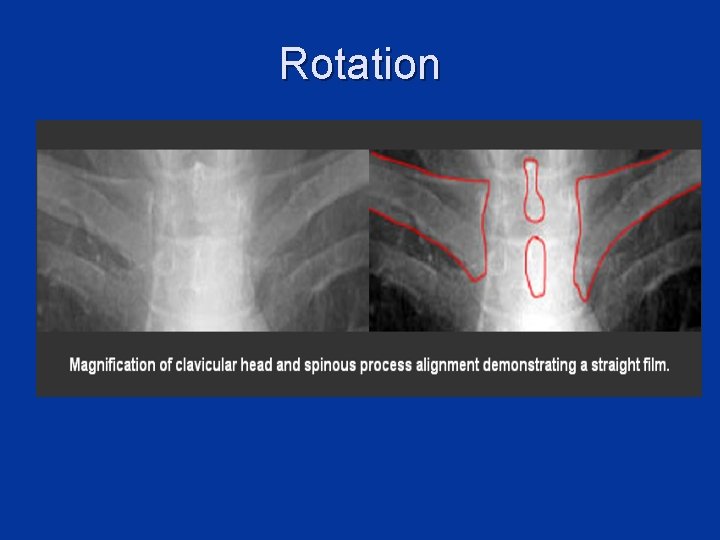 Rotation

Magnification of clavicular head and spinous process alignment demonstrating a straight film.